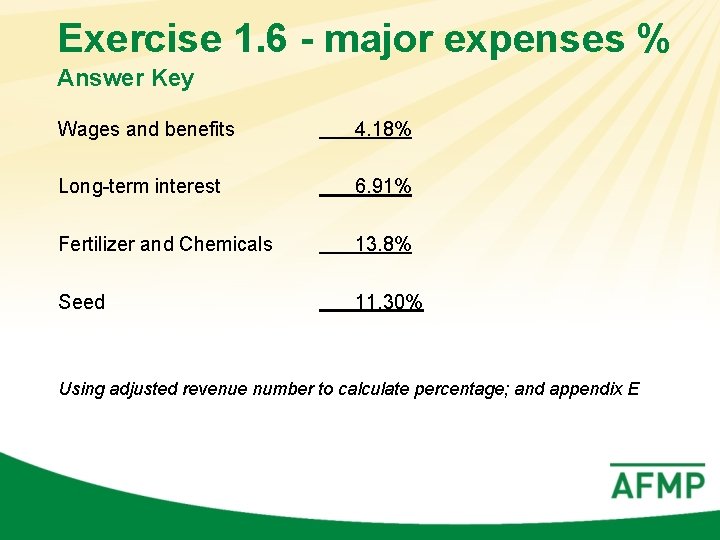 Exercise 1.6 - major expenses %
Answer Key

Wages and benefits 4.18%

Long-term interest 6.91%

Fertilizer and Chemicals 13.8%

Seed 11.30%

Using adjusted revenue number to calculate percentage; and appendix E

AFMP